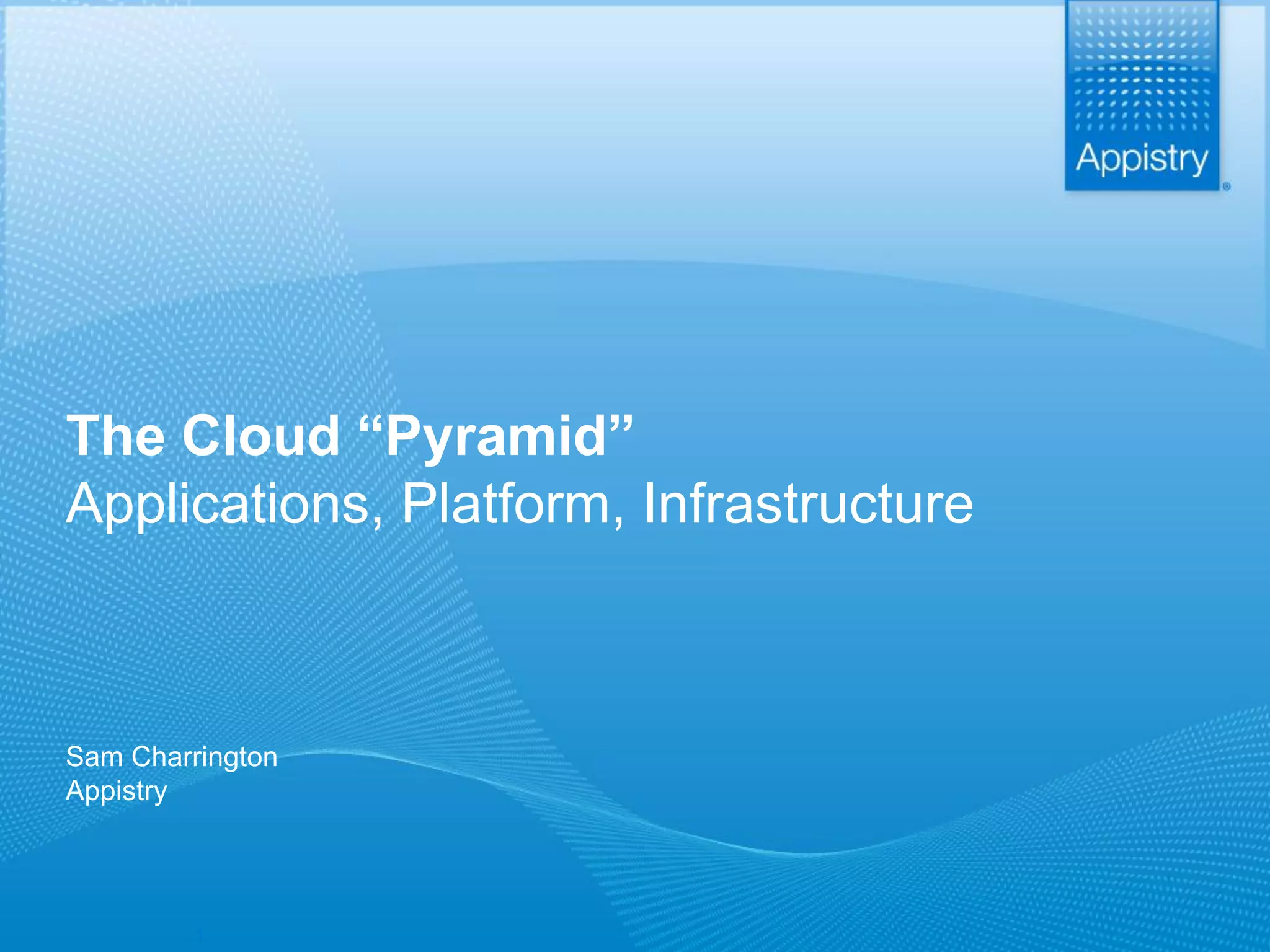 Appistry®

The Cloud “Pyramid”
Applications, Platform, Infrastructure

Sam Charrington
Appistry